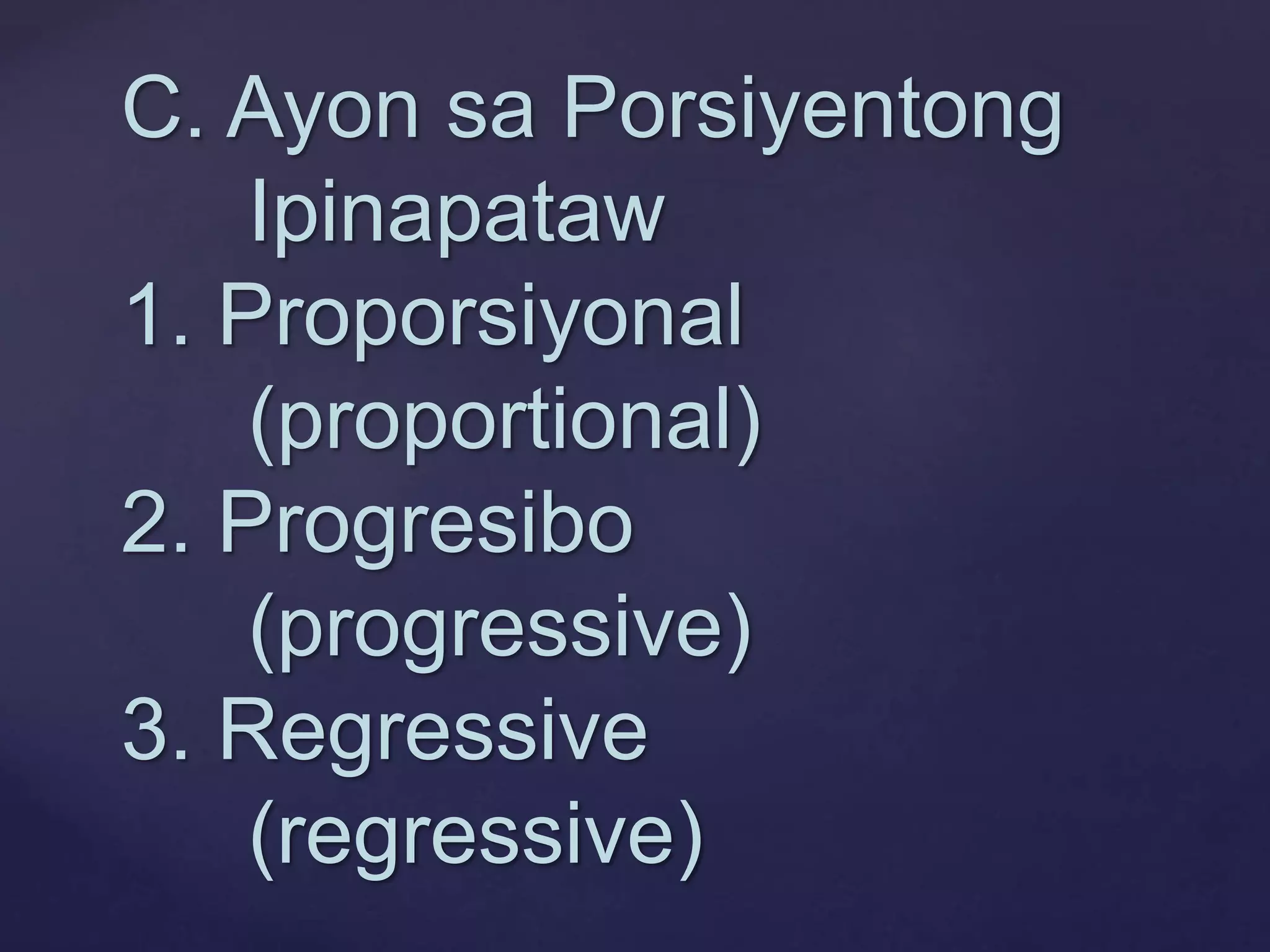 C. Ayon sa Porsiyentong Ipinapataw

1. Proporsiyonal (proportional)

2. Progresibo (progressive)

3. Regressive (regressive)